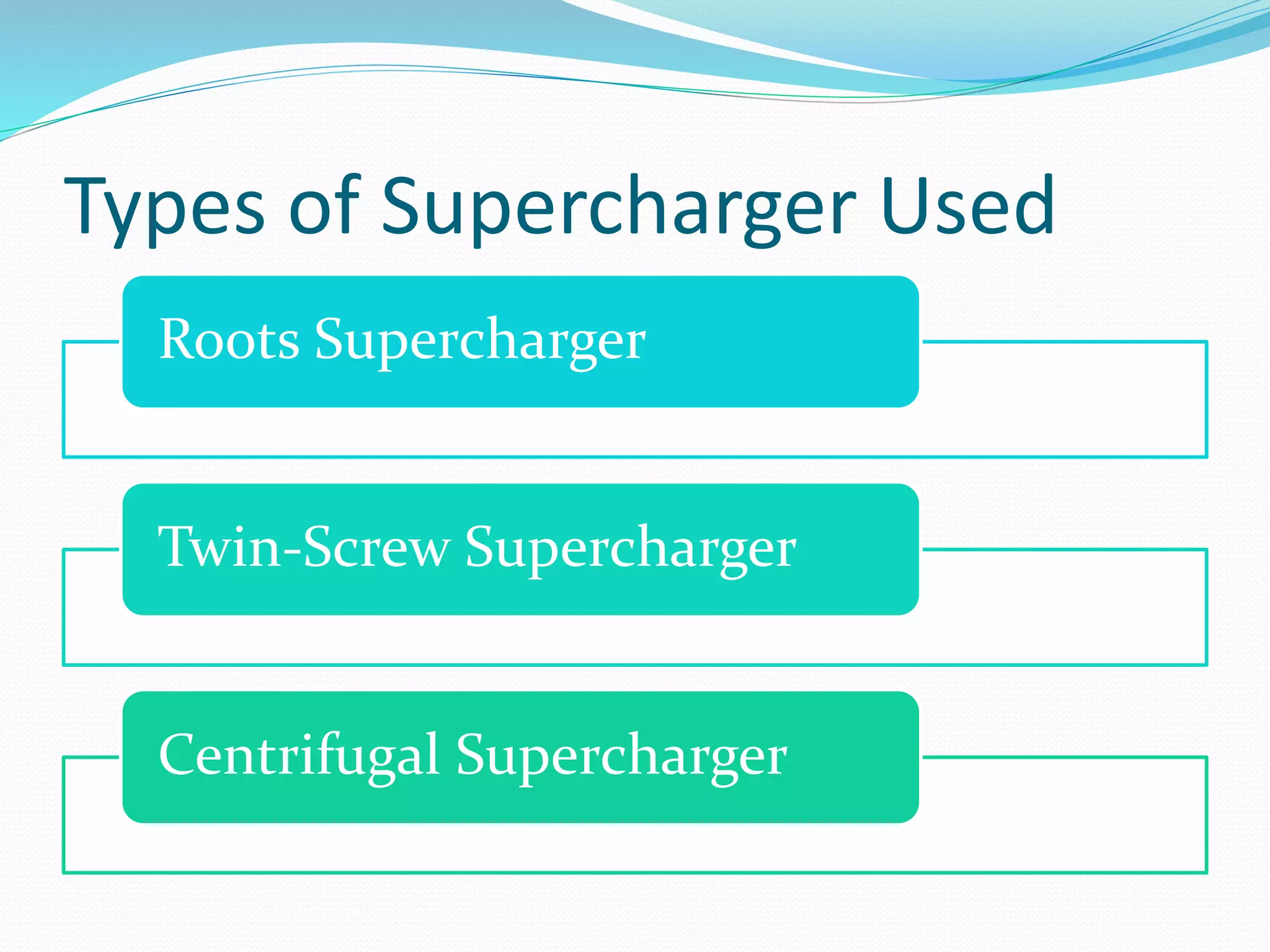 Types of Supercharger Used

Roots Supercharger

Twin-Screw Supercharger

Centrifugal Supercharger